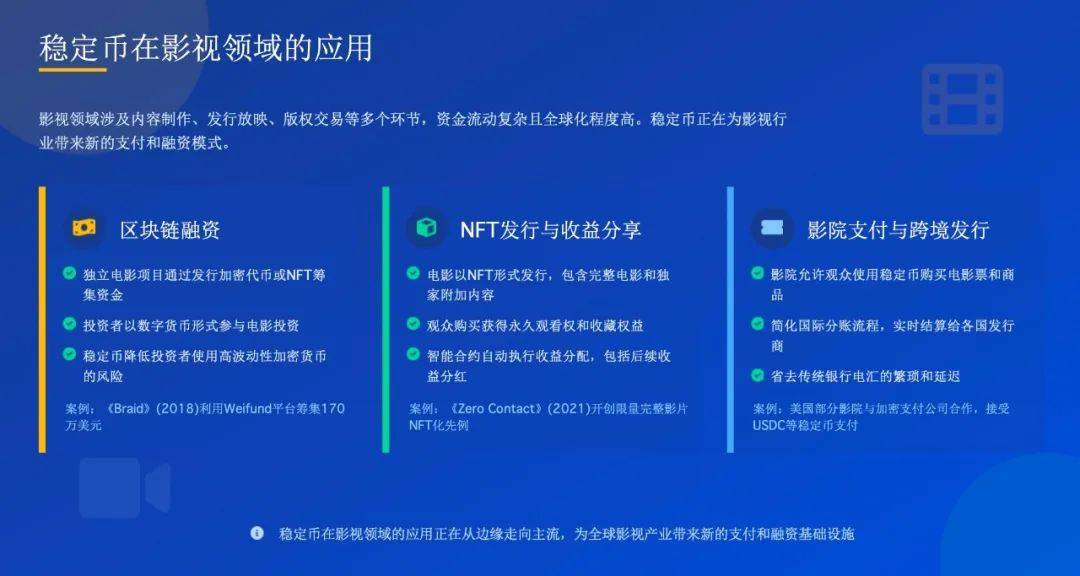 稳定币在影视领域的应用

影视领域涉及内容制作、发行放映、版权交易等多个环节，资金流动复杂且全球化程度高。稳定币正在为影视行业带来新的支付和融资模式。

区块链融资

独立电影项目通过发行加密代币或NFT筹集资金

投资者以数字货币形式参与电影投资

稳定币降低投资者使用高波动性加密货币的风险

案例：《Braid》(2018)利用Weifund平台筹集170万美元

NFT发行与收益分享

电影以NFT形式发行，包含完整电影和独家附加内容

观众购买获得永久观看权和收藏权益

智能合约自动执行收益分配，包括后续收益分红

案例：《Zero Contact》(2021)开创限量完整影片NFT化先例

影院支付与跨境发行

影院允许观众使用稳定币购买电影票和商品

简化国际分账流程，实时结算给各国发行商

省去传统银行电汇的繁琐和延迟

案例：美国部分影院与加密支付公司合作，接受USDC等稳定币支付

稳定币在影视领域的应用正在从边缘走向主流，为全球影视产业带来新的支付和融资基础设施